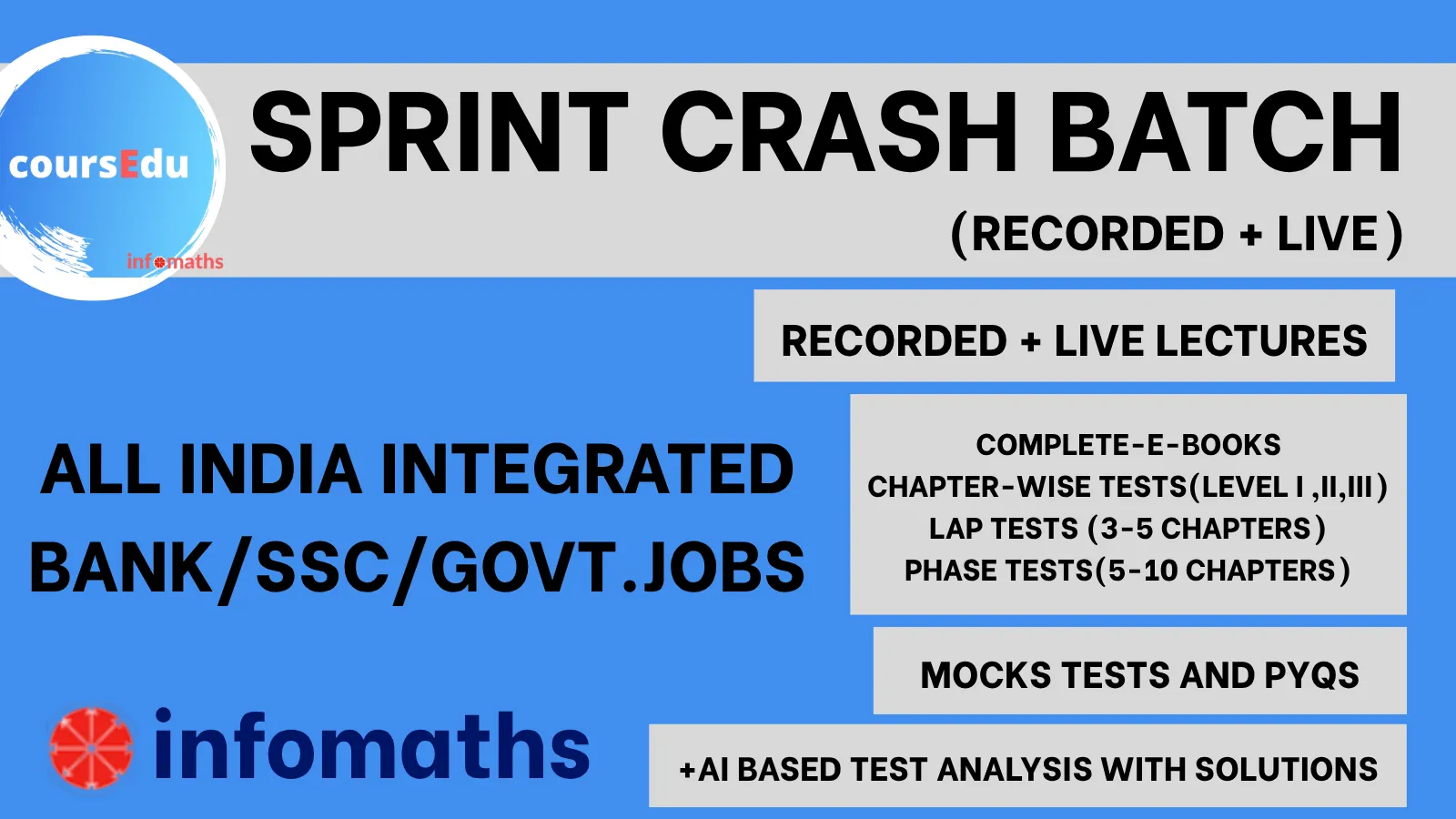 coursEdu
infomaths

SPRINT CRASH BATCH
(RECORDED + LIVE)

RECORDED + LIVE LECTURES

ALL INDIA INTEGRATED BANK/SSC/GOVT.JOBS

COMPLETE-E-BOOKS
CHAPTER-WISE TESTS(LEVEL I ,II,III)
LAP TESTS (3-5 CHAPTERS)
PHASE TESTS(5-10 CHAPTERS)

MOCKS TESTS AND PYQS

infomaths

+AI BASED TEST ANALYSIS WITH SOLUTIONS